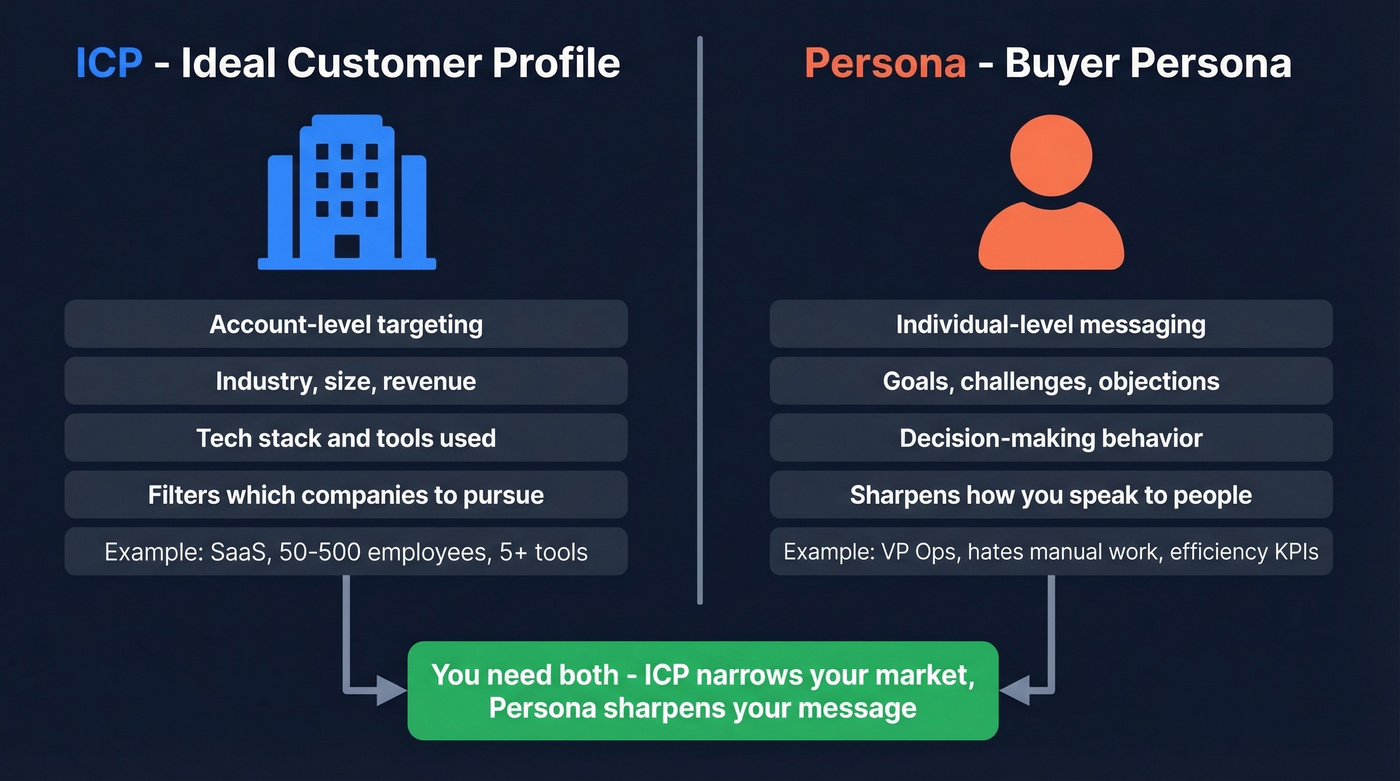 ICP - Ideal Customer Profile

Account-level targeting

Industry, size, revenue

Tech stack and tools used

Filters which companies to pursue

Example: SaaS, 50-500 employees, 5+ tools

Persona - Buyer Persona

Individual-level messaging

Goals, challenges, objections

Decision-making behavior

Sharpens how you speak to people

Example: VP Ops, hates manual work, efficiency KPIs

You need both - ICP narrows your market, Persona sharpens your message